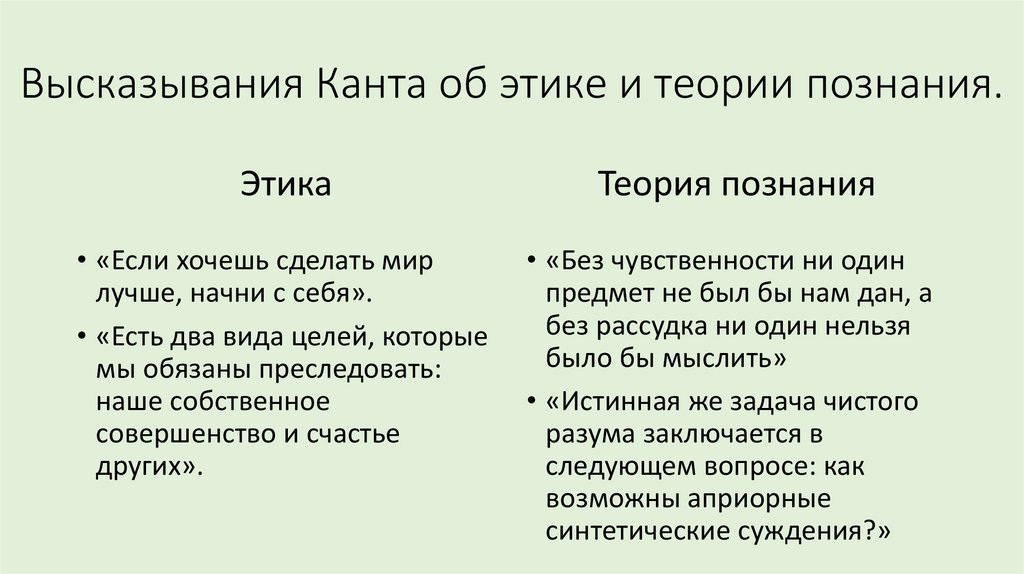 Высказывания Канта об этике и теории познания.

Этика

• «Если хочешь сделать мир лучше, начни с себя».
• «Есть два вида целей, которые мы обязаны преследовать: наше собственное совершенство и счастье других».

Теория познания

• «Без чувственности ни один предмет не был бы нам дан, а без рассудка ни один нельзя было бы мыслить»
• «Истинная же задача чистого разума заключается в следующем вопросе: как возможны априорные синтетические суждения?»